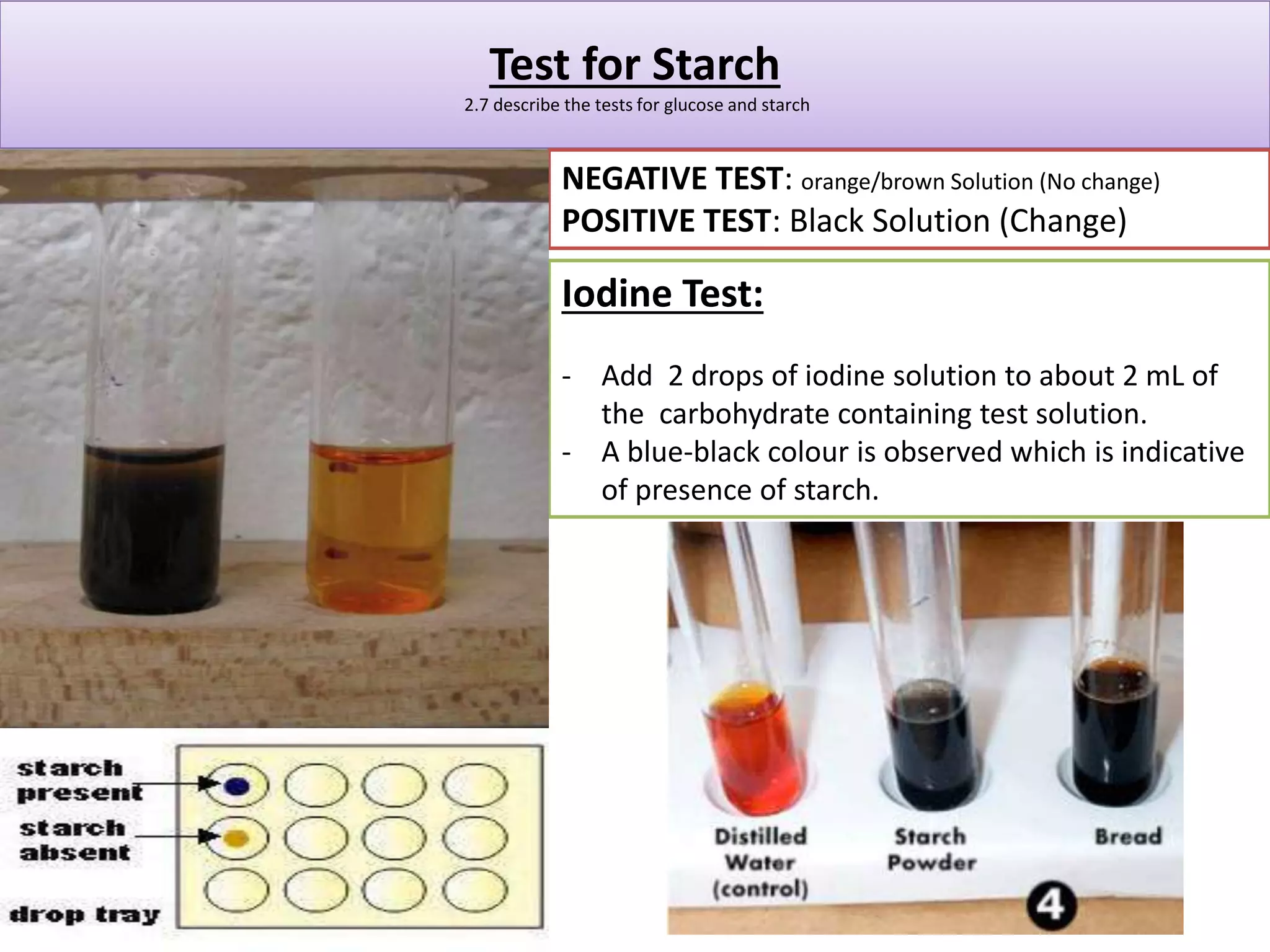 Test for Starch
2.7 describe the tests for glucose and starch

NEGATIVE TEST: orange/brown Solution (No change)
POSITIVE TEST: Black Solution (Change)

Iodine Test:

- Add 2 drops of iodine solution to about 2 mL of the carbohydrate containing test solution.
- A blue-black colour is observed which is indicative of presence of starch.

starch present
starch absent
drop tray

Distilled Water (control)
Starch Powder
Bread
4